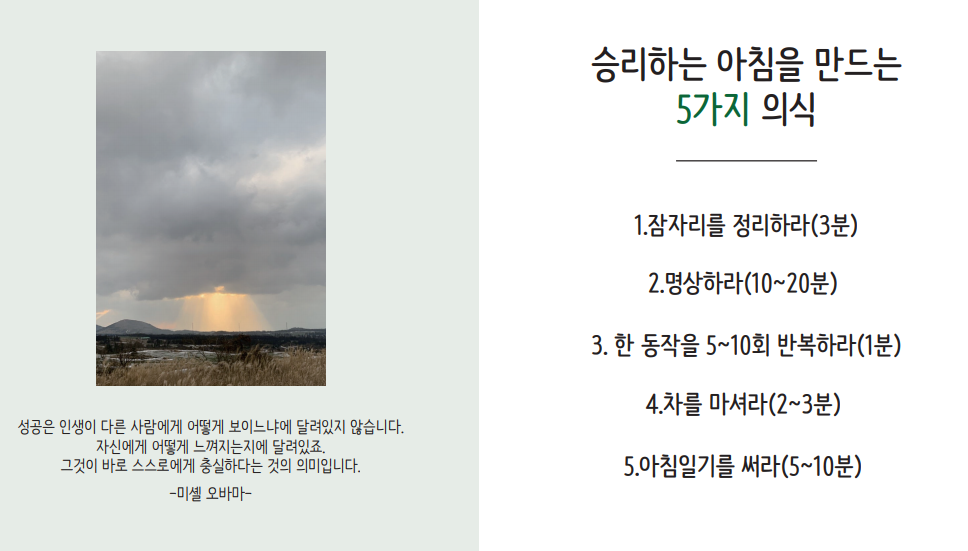 성공은 인생이 다른 사람에게 어떻게 보이느냐에 달려있지 않습니다.
자신에게 어떻게 느껴지는지에 달려있죠.
그것이 바로 스스로에게 충실하다는 것의 의미입니다.

-미셸 오바마-

승리하는 아침을 만드는
5가지 의식

1.잠자리를 정리하라(3분)

2.명상하라(10~20분)

3. 한 동작을 5~10회 반복하라(1분)

4.차를 마셔라(2~3분)

5.아침일기를 써라(5~10분)